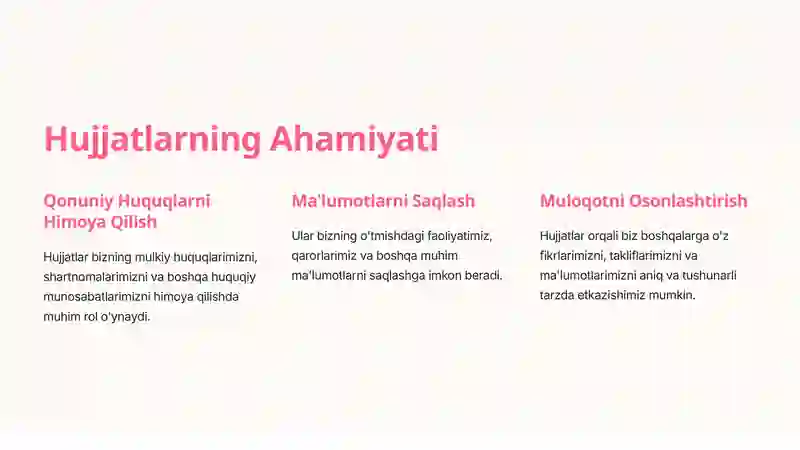 Hujjatlarning Ahamiyati

Qonuniy Huquqlarni Himoya Qilish

Hujjatlar bizning mulkiy huquqlarimizni, shartnomalarimizni va boshqa huquqiy munosabatlarimizni himoya qilishda muhim rol o'ynaydi.

Ma'lumotlarni Saqlash

Ular bizning o'tmishdagi faoliyatimiz, qarorlarimiz va boshqa muhim ma'lumotlarni saqlashga imkon beradi.

Muloqotni Osonlashtirish

Hujjatlar orqali biz boshqalarga o'z fikrlarimizni, takliflarimizni va ma'lumotlarimizni aniq va tushunarli tarzda etkazishimiz mumkin.